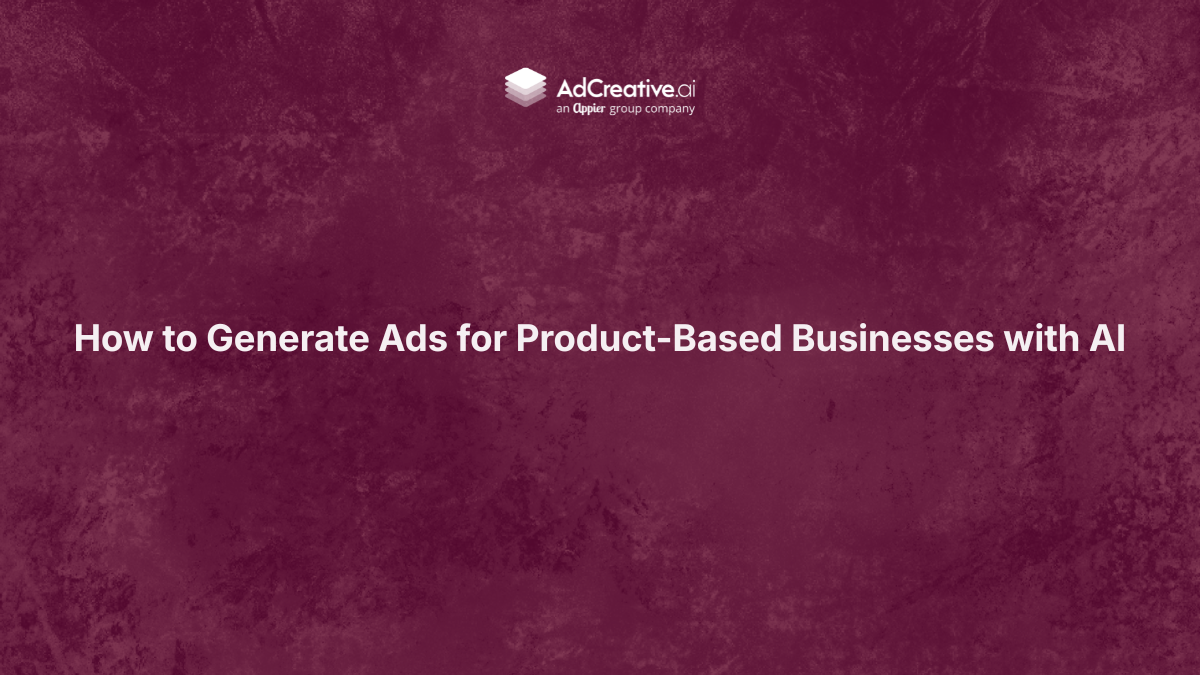 AdCreative.ai
an Appier group company

How to Generate Ads for Product-Based Businesses with AI